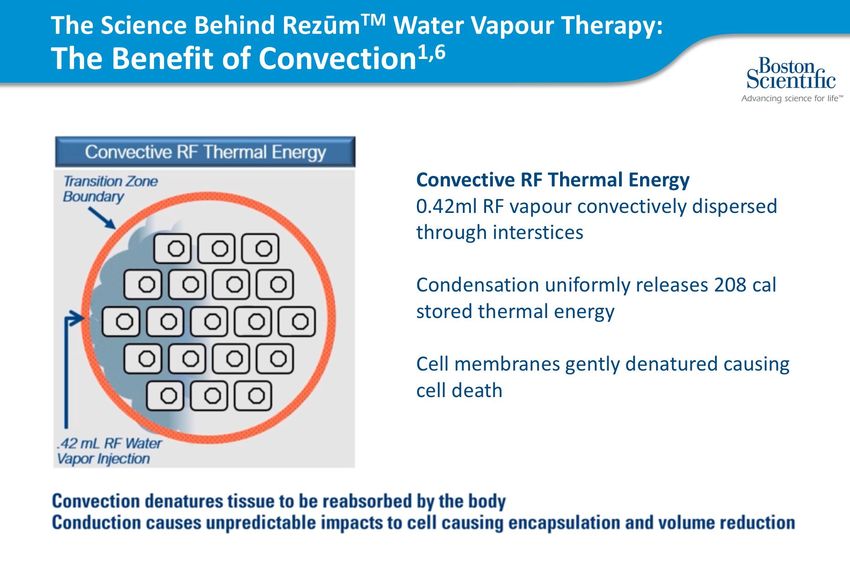 The Science Behind Rezūm$^{TM}$ Water Vapour Therapy:
The Benefit of Convection$^{1,6}$

Boston Scientific
Advancing science for life™

Convective RF Thermal Energy

Transition Zone Boundary

.42 mL RF Water Vapor Injection

Convective RF Thermal Energy
0.42ml RF vapour convectively dispersed through interstices

Condensation uniformly releases 208 cal stored thermal energy

Cell membranes gently denatured causing cell death

Convection denatures tissue to be reabsorbed by the body
Conduction causes unpredictable impacts to cell causing encapsulation and volume reduction